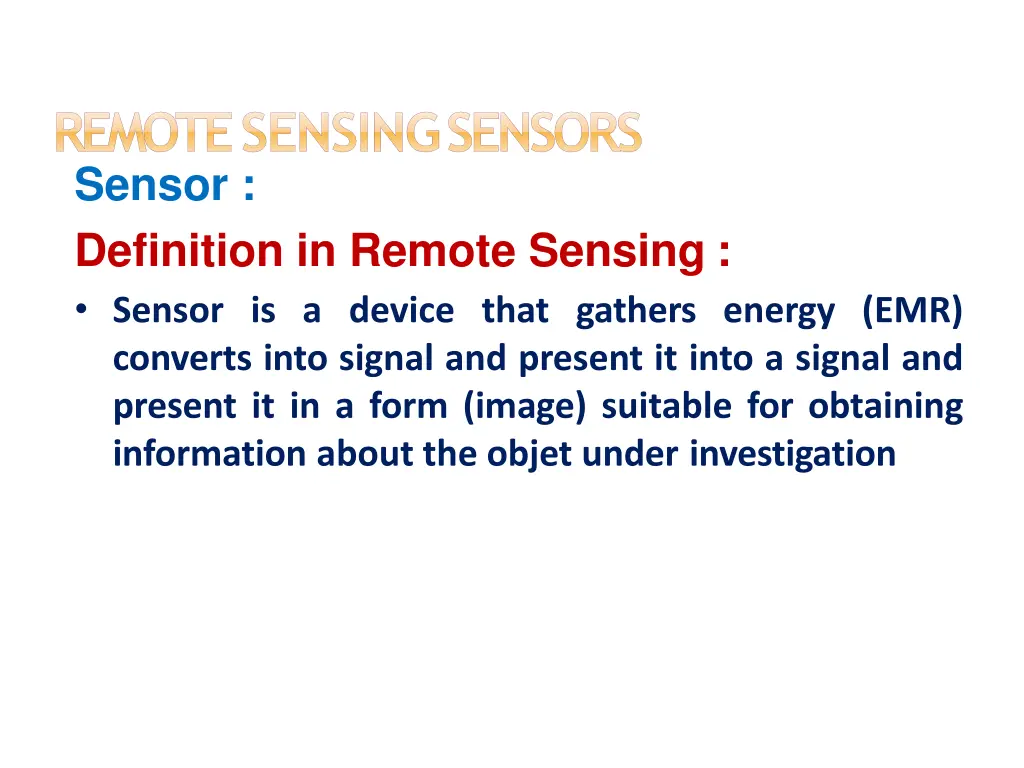 REMOTE SENSING SENSORS

Sensor :

Definition in Remote Sensing :

• Sensor is a device that gathers energy (EMR) converts into signal and present it into a signal and present it in a form (image) suitable for obtaining information about the objet under investigation